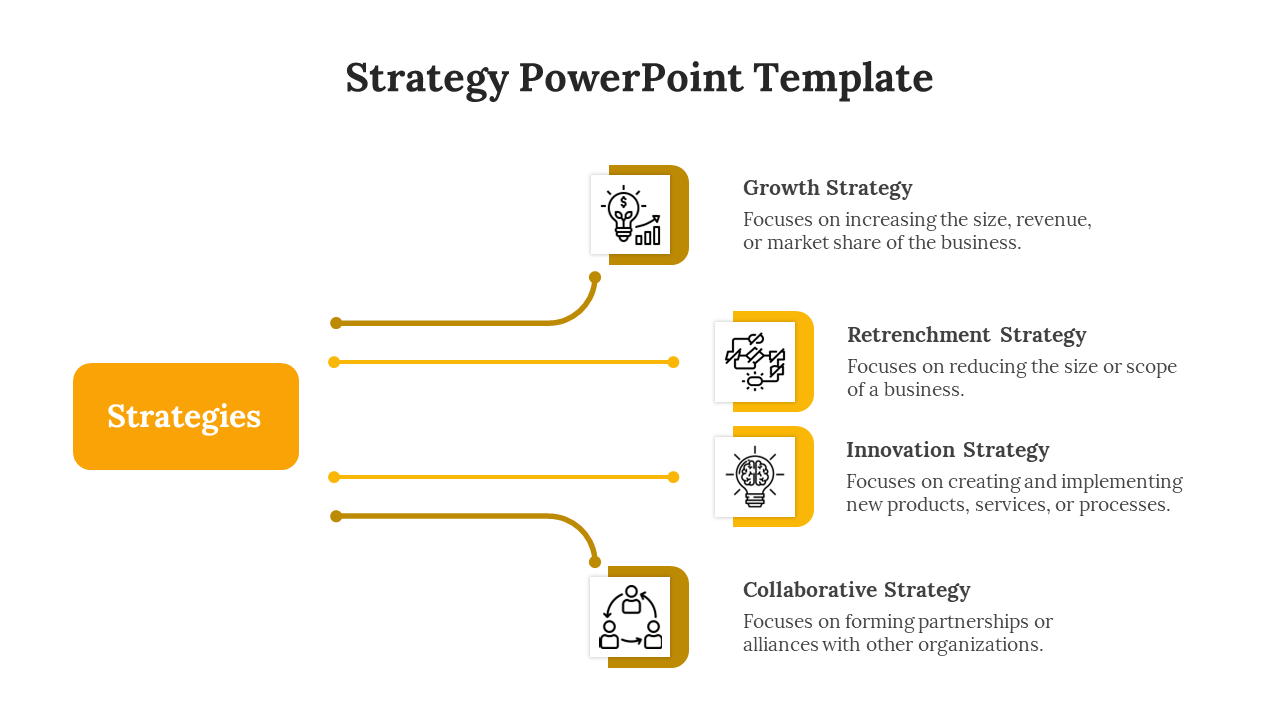 Strategy PowerPoint Template

Strategies

Growth Strategy

Focuses on increasing the size, revenue, or market share of the business.

Retrenchment Strategy

Focuses on reducing the size or scope of a business.

Innovation Strategy

Focuses on creating and implementing new products, services, or processes.

Collaborative Strategy

Focuses on forming partnerships or alliances with other organizations.